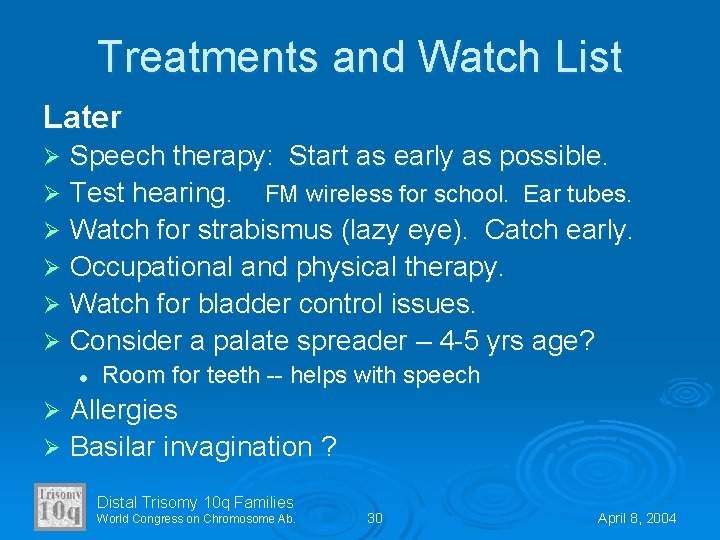 Treatments and Watch List

Later

➢ Speech therapy: Start as early as possible.
➢ Test hearing. FM wireless for school. Ear tubes.
➢ Watch for strabismus (lazy eye). Catch early.
➢ Occupational and physical therapy.
➢ Watch for bladder control issues.
➢ Consider a palate spreader – 4-5 yrs age?
• Room for teeth -- helps with speech
➢ Allergies
➢ Basilar invagination ?

Trisomy 10q

Distal Trisomy 10q Families
World Congress on Chromosome Ab.

30

April 8, 2004